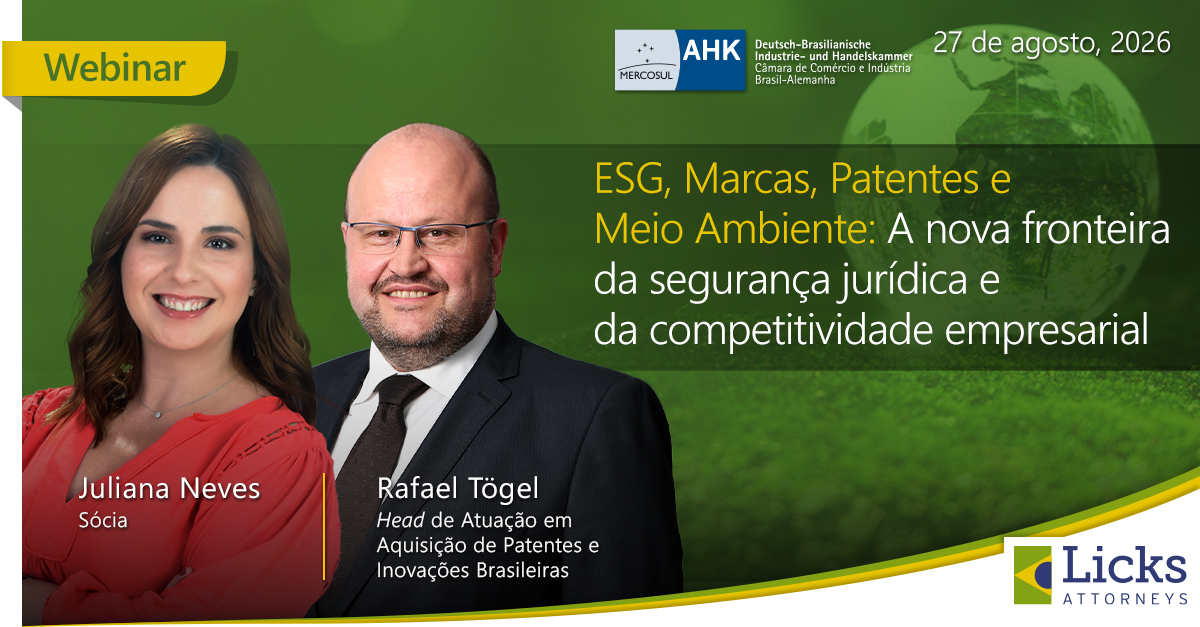 Webinar

MERCOSUL AHK Deutsch-Brasilianische Industrie- und Handelskammer Câmara de Comércio e Indústria Brasil-Alemanha

27 de agosto, 2026

ESG, Marcas, Patentes e Meio Ambiente: A nova fronteira da segurança jurídica e da competitividade empresarial

Juliana Neves
Sócia

Rafael Tögel
Head de Atuação em Aquisição de Patentes e Inovações Brasileiras

Licks
ATTORNEYS